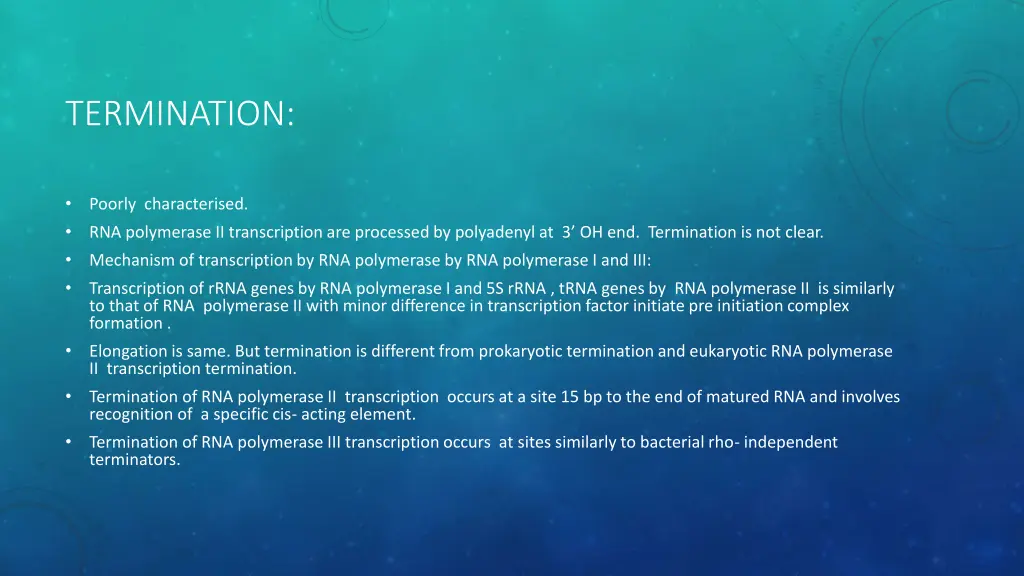 TERMINATION:

• Poorly characterised.

• RNA polymerase II transcription are processed by polyadenyl at 3’ OH end. Termination is not clear.

• Mechanism of transcription by RNA polymerase by RNA polymerase I and III:

• Transcription of rRNA genes by RNA polymerase I and 5S rRNA , tRNA genes by RNA polymerase II is similarly to that of RNA polymerase II with minor difference in transcription factor initiate pre initiation complex formation .

• Elongation is same. But termination is different from prokaryotic termination and eukaryotic RNA polymerase II transcription termination.

• Termination of RNA polymerase II transcription occurs at a site 15 bp to the end of matured RNA and involves recognition of a specific cis- acting element.

• Termination of RNA polymerase III transcription occurs at sites similarly to bacterial rho- independent terminators.